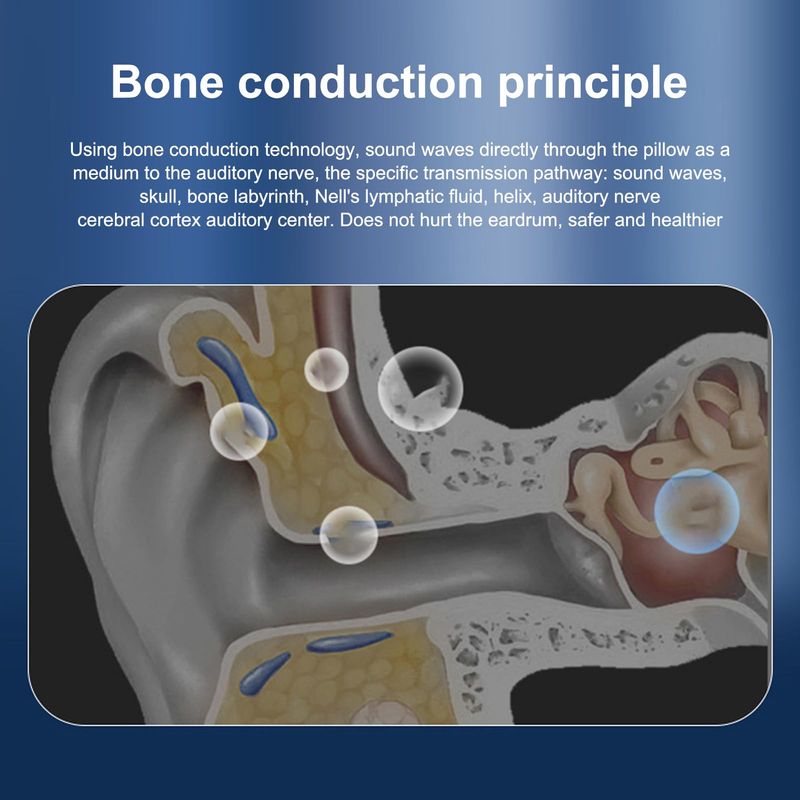 Bone conduction principle

Using bone conduction technology, sound waves directly through the pillow as a medium to the auditory nerve, the specific transmission pathway: sound waves, skull, bone labyrinth, Nell's lymphatic fluid, helix, auditory nerve cerebral cortex auditory center. Does not hurt the eardrum, safer and healthier